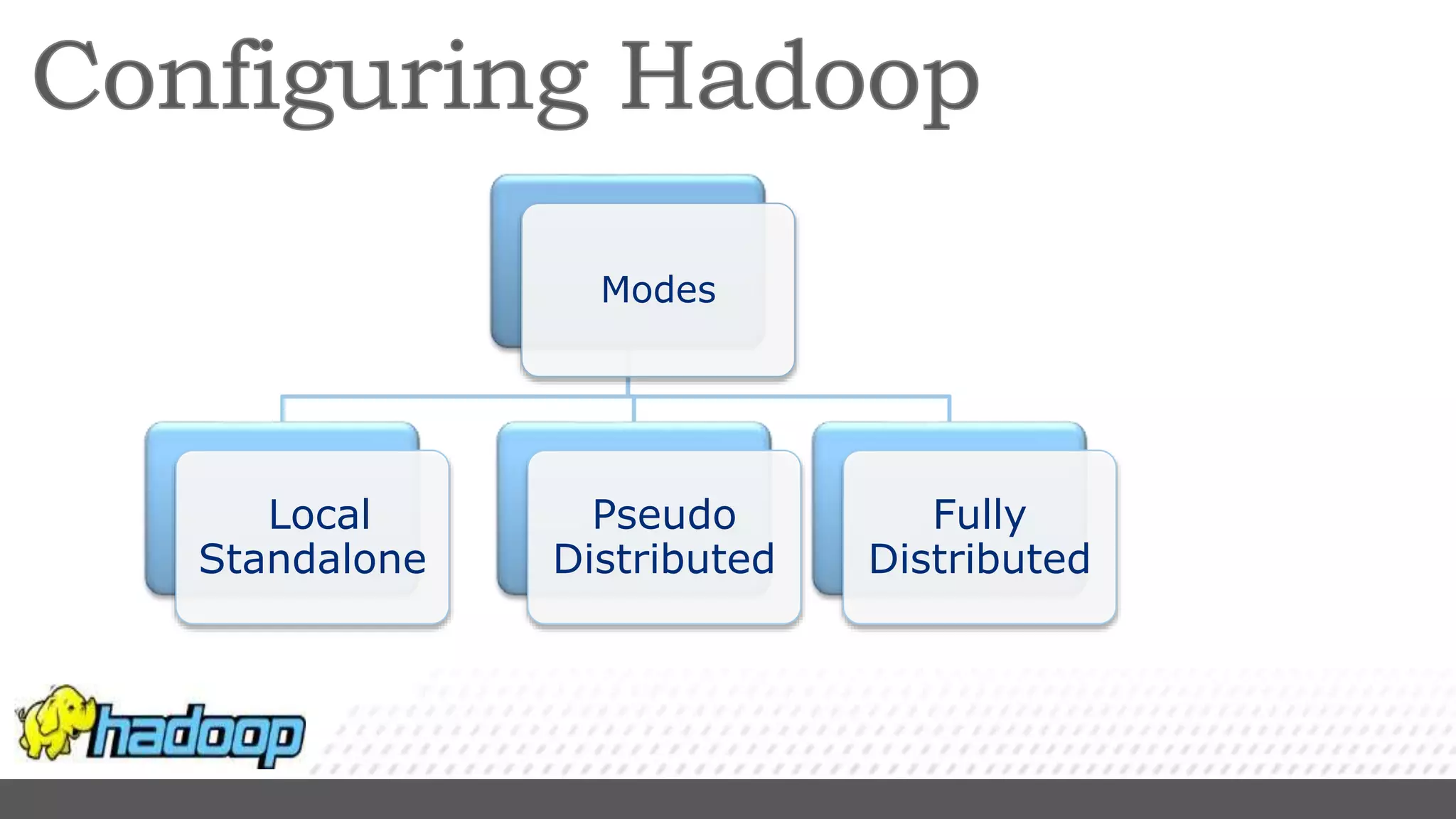 Configuring Hadoop

Modes

Local Standalone

Pseudo Distributed

Fully Distributed

hadoop